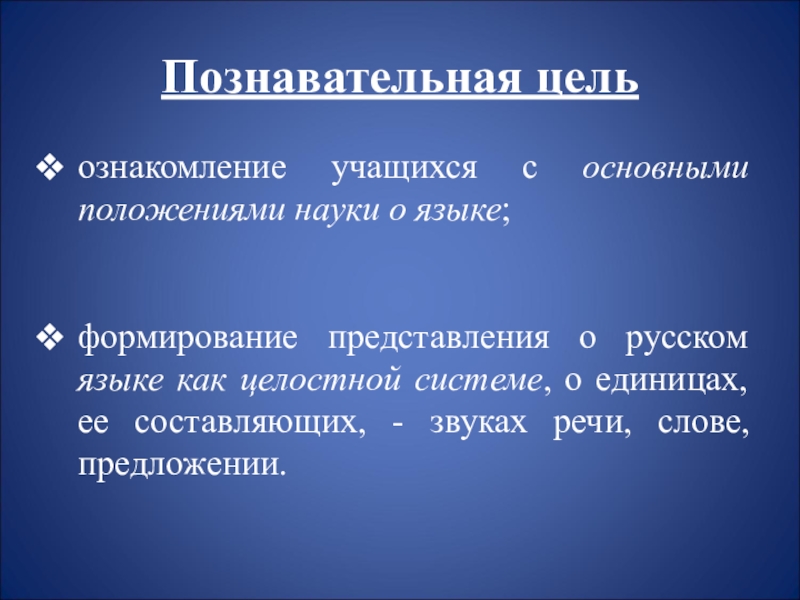 Познавательная цель

❖ ознакомление учащихся с основными положениями науки о языке;

❖ формирование представления о русском языке как целостной системе, о единицах, ее составляющих, - звуках речи, слове, предложении.